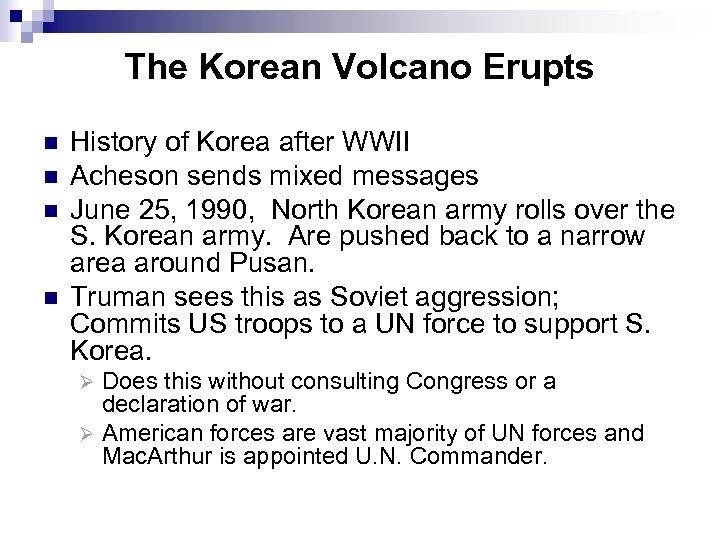 The Korean Volcano Erupts

- History of Korea after WWII
- Acheson sends mixed messages
- June 25, 1990, North Korean army rolls over the S. Korean army. Are pushed back to a narrow area around Pusan.
- Truman sees this as Soviet aggression; Commits US troops to a UN force to support S. Korea.
  - Does this without consulting Congress or a declaration of war.
  - American forces are vast majority of UN forces and MacArthur is appointed U.N. Commander.